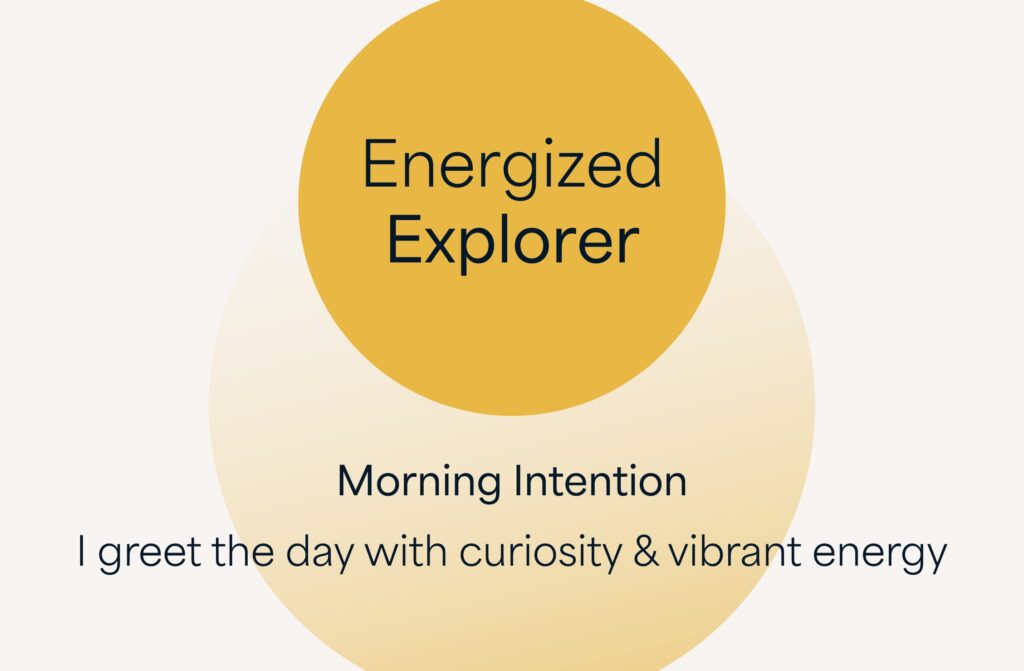 Energized
Explorer

Morning Intention

I greet the day with curiosity & vibrant energy